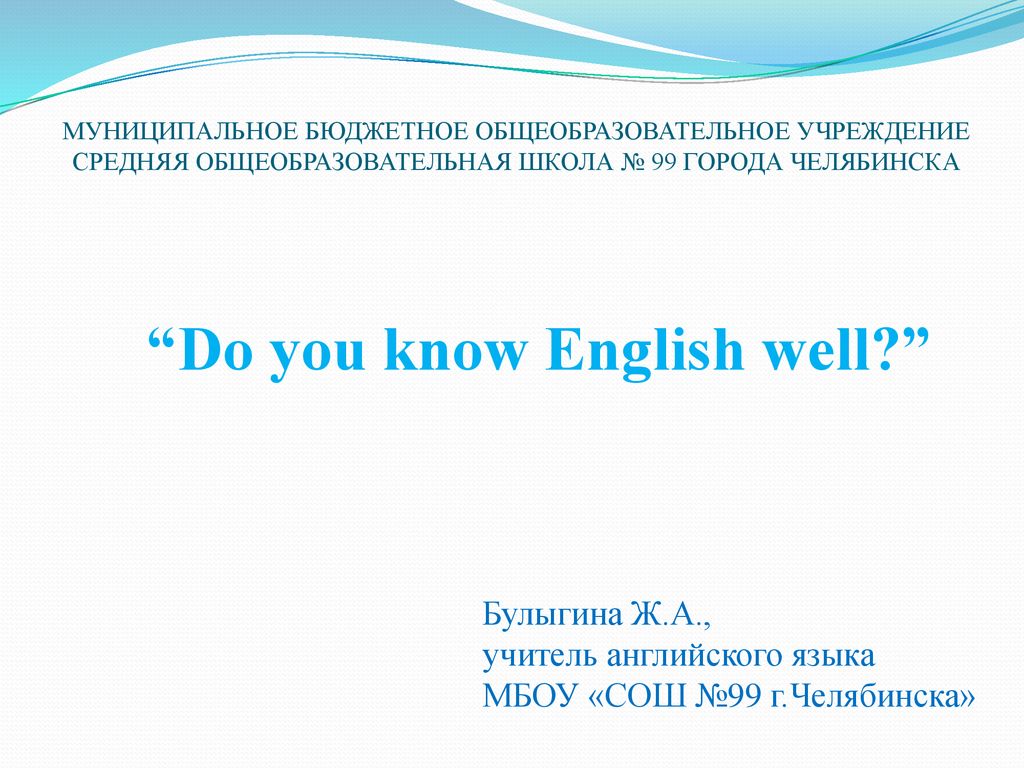 МУНИЦИПАЛЬНОЕ БЮДЖЕТНОЕ ОБЩЕОБРАЗОВАТЕЛЬНОЕ УЧРЕЖДЕНИЕ СРЕДНЯЯ ОБЩЕОБРАЗОВАТЕЛЬНАЯ ШКОЛА № 99 ГОРОДА ЧЕЛЯБИНСКА

“Do you know English well?”

Булыгина Ж.А.,
учитель английского языка
МБОУ «СОШ №99 г.Челябинска»